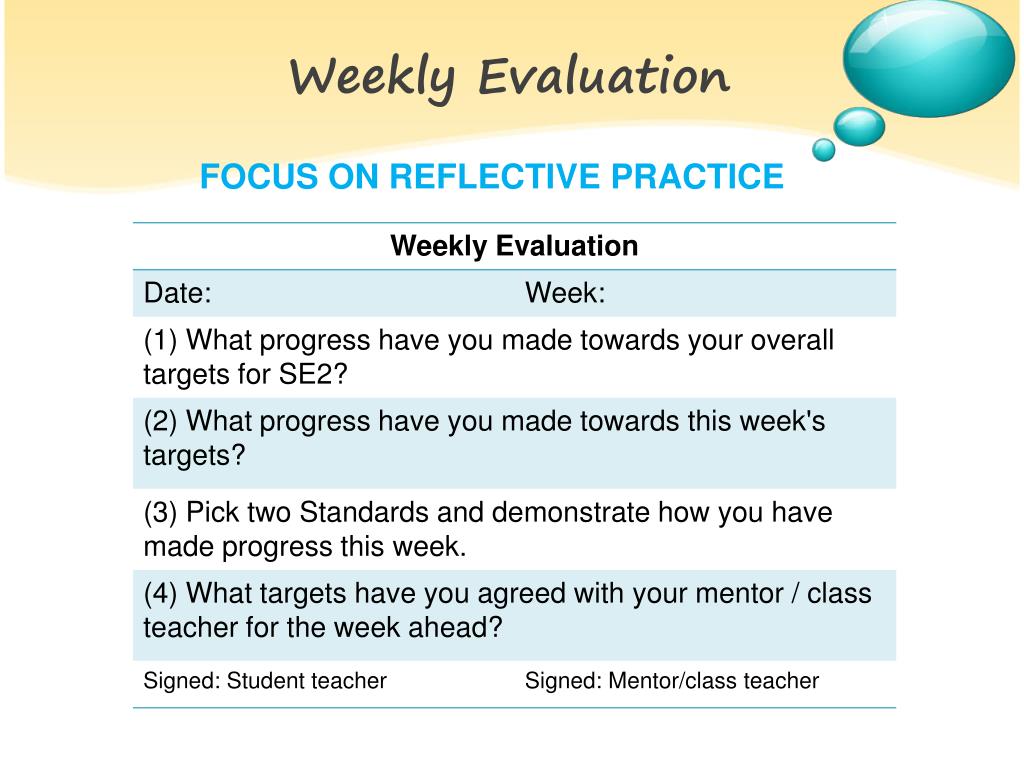 Weekly Evaluation

FOCUS ON REFLECTIVE PRACTICE

| Weekly Evaluation | |
|---|---|
| Date: | Week: |
| (1) What progress have you made towards your overall targets for SE2? | |
| (2) What progress have you made towards this week's targets? | |
| (3) Pick two Standards and demonstrate how you have made progress this week. | |
| (4) What targets have you agreed with your mentor / class teacher for the week ahead? | |
| Signed: Student teacher | Signed: Mentor/class teacher |